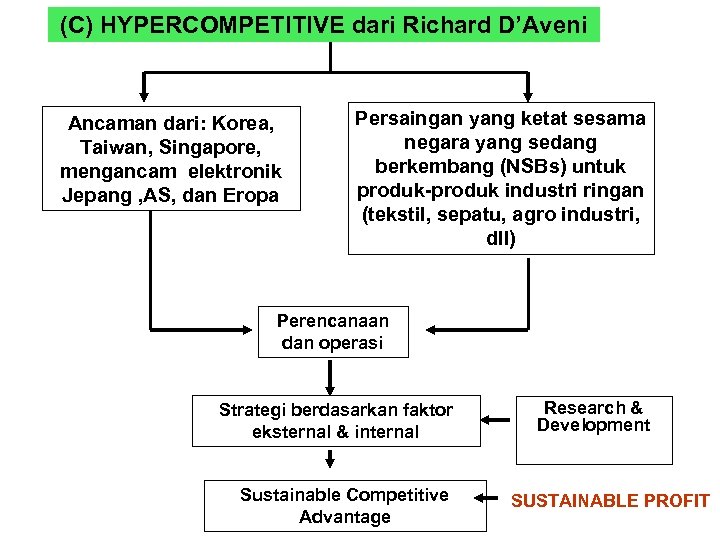 (C) HYPERCOMPETITIVE dari Richard D'Aveni

Ancaman dari: Korea, Taiwan, Singapore, mengancam elektronik Jepang ,AS, dan Eropa

Persaingan yang ketat sesama negara yang sedang berkembang (NSBs) untuk produk-produk industri ringan (tekstil, sepatu, agro industri, dll)

Perencanaan dan operasi

Strategi berdasarkan faktor eksternal & internal

Research & Development

Sustainable Competitive Advantage

SUSTAINABLE PROFIT